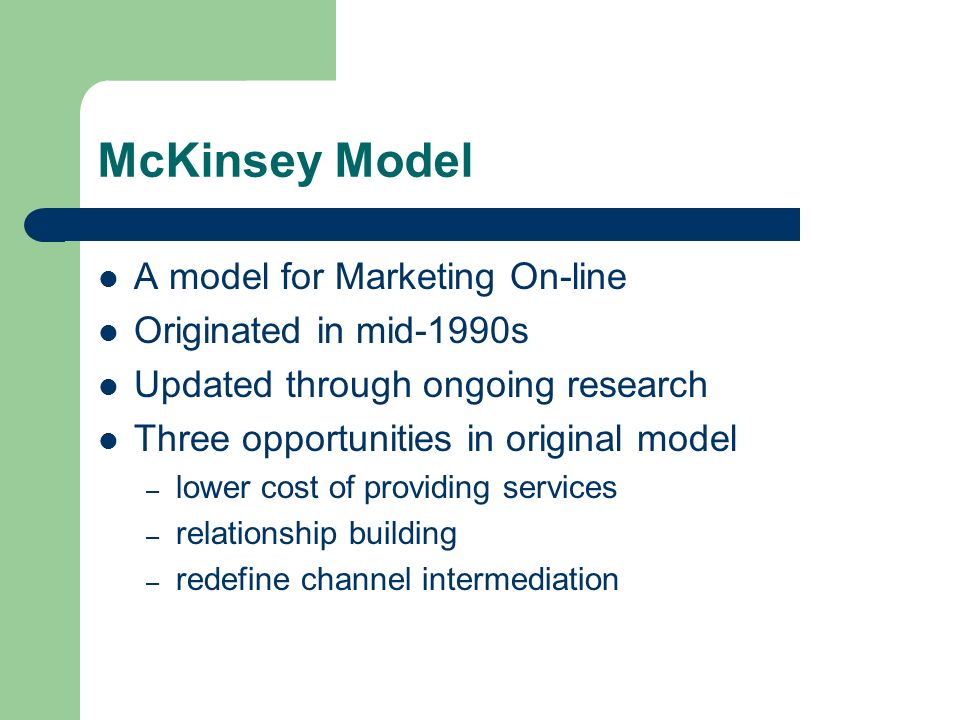 McKinsey Model

- A model for Marketing On-line
- Originated in mid-1990s
- Updated through ongoing research
- Three opportunities in original model
  – lower cost of providing services
  – relationship building
  – redefine channel intermediation